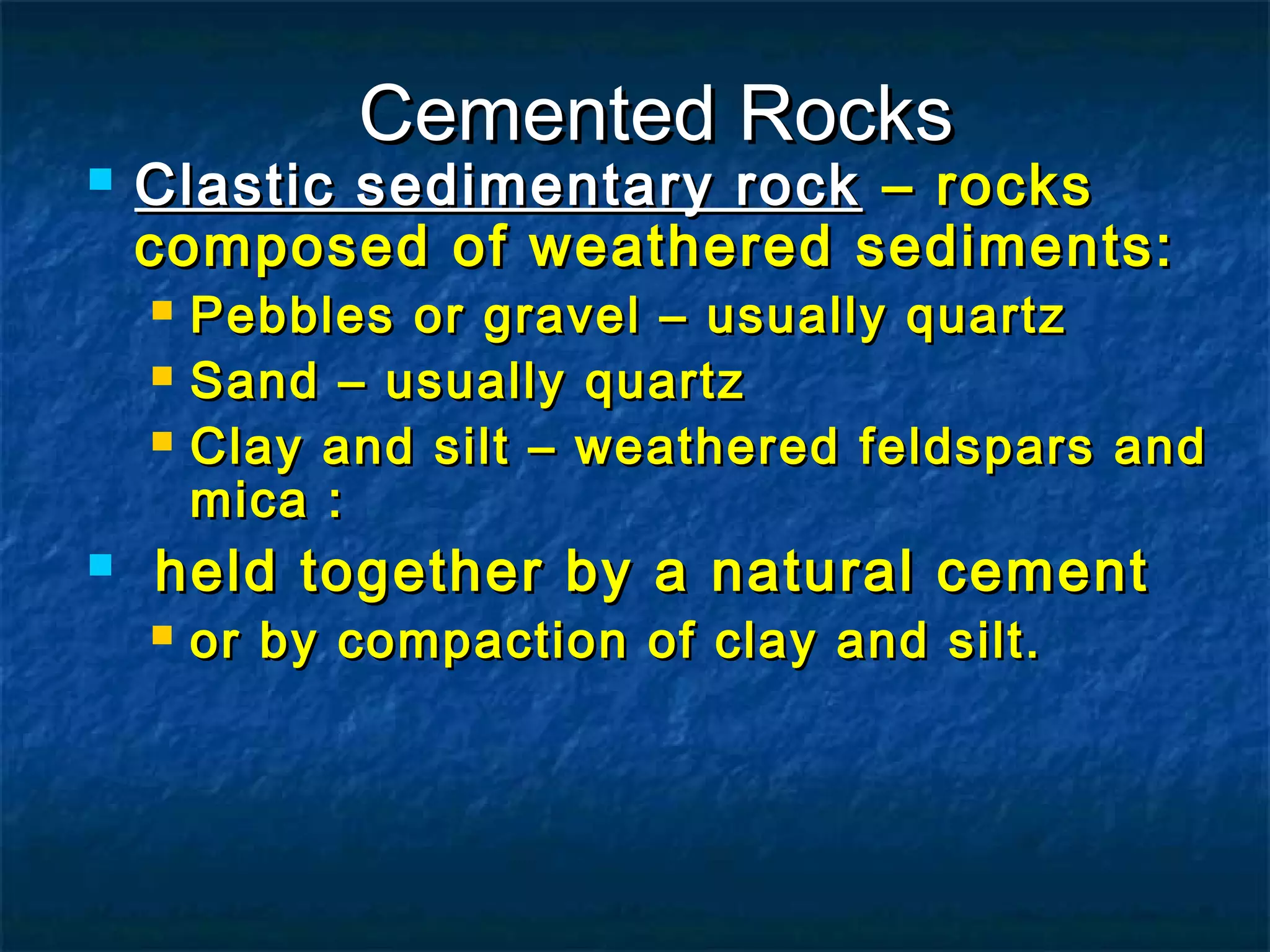 Cemented Rocks

Clastic sedimentary rock – rocks composed of weathered sediments:

Pebbles or gravel – usually quartz

Sand – usually quartz

Clay and silt – weathered feldspars and mica :

held together by a natural cement

or by compaction of clay and silt.